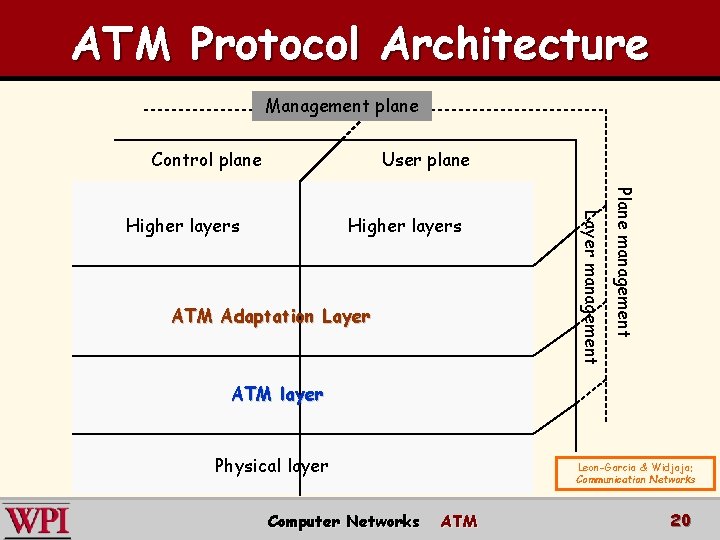 ATM Protocol Architecture

Management plane

Control plane

User plane

Higher layers

Higher layers

ATM Adaptation Layer

ATM layer

Physical layer

Layer management

Plane management

Leon-Garcia & Widjaja: Communication Networks

WPI

Computer Networks ATM

20